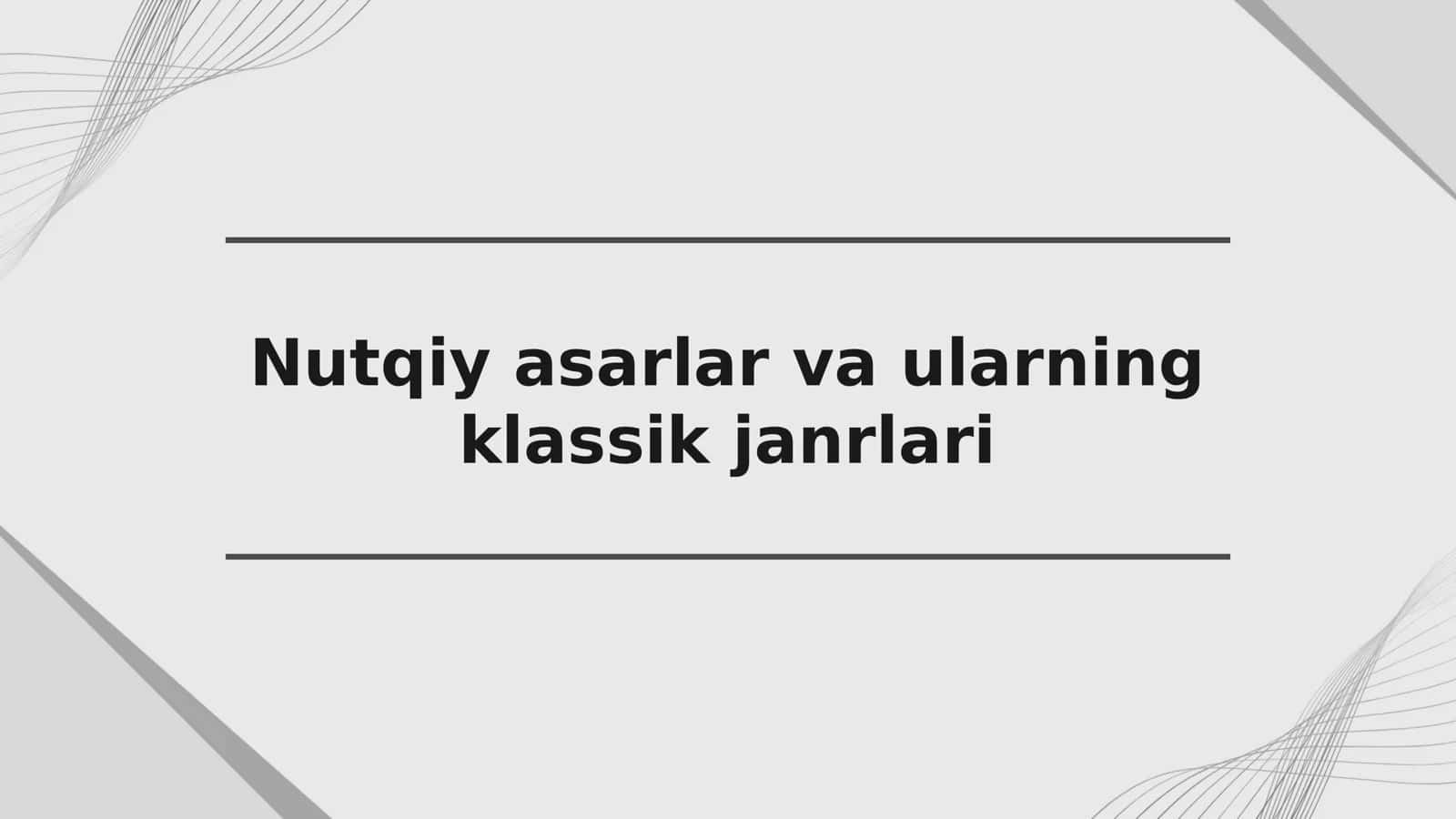 Nutqiy asarlar va ularning klassik janrlari